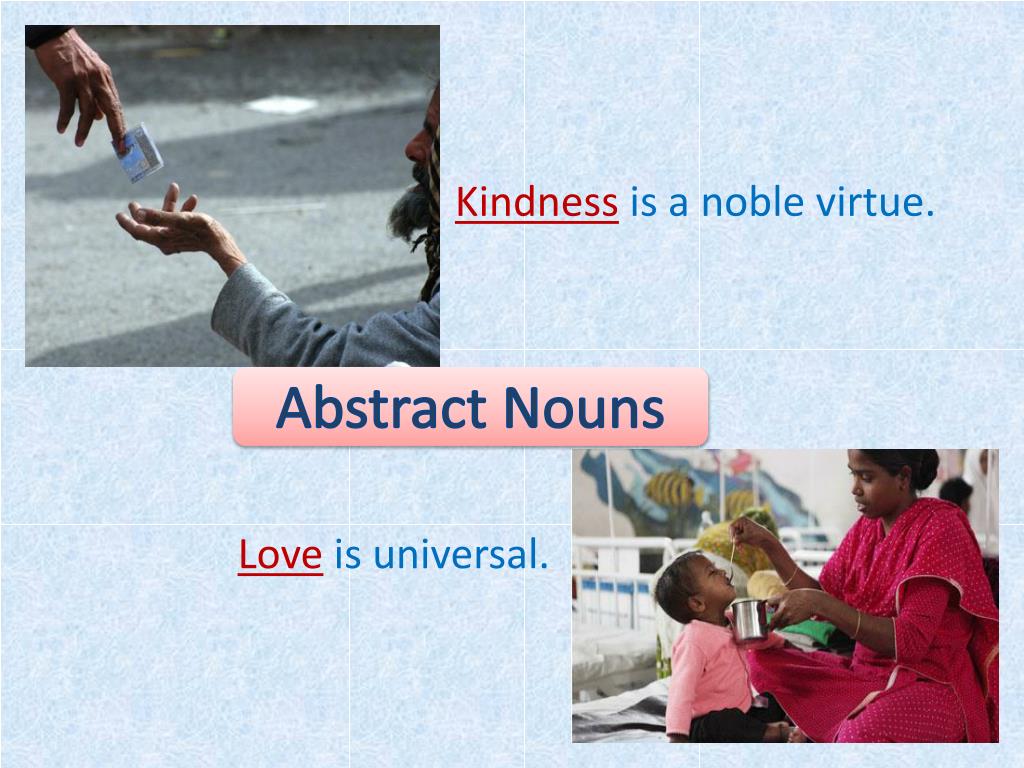 Kindness is a noble virtue.

Abstract Nouns

Love is universal.